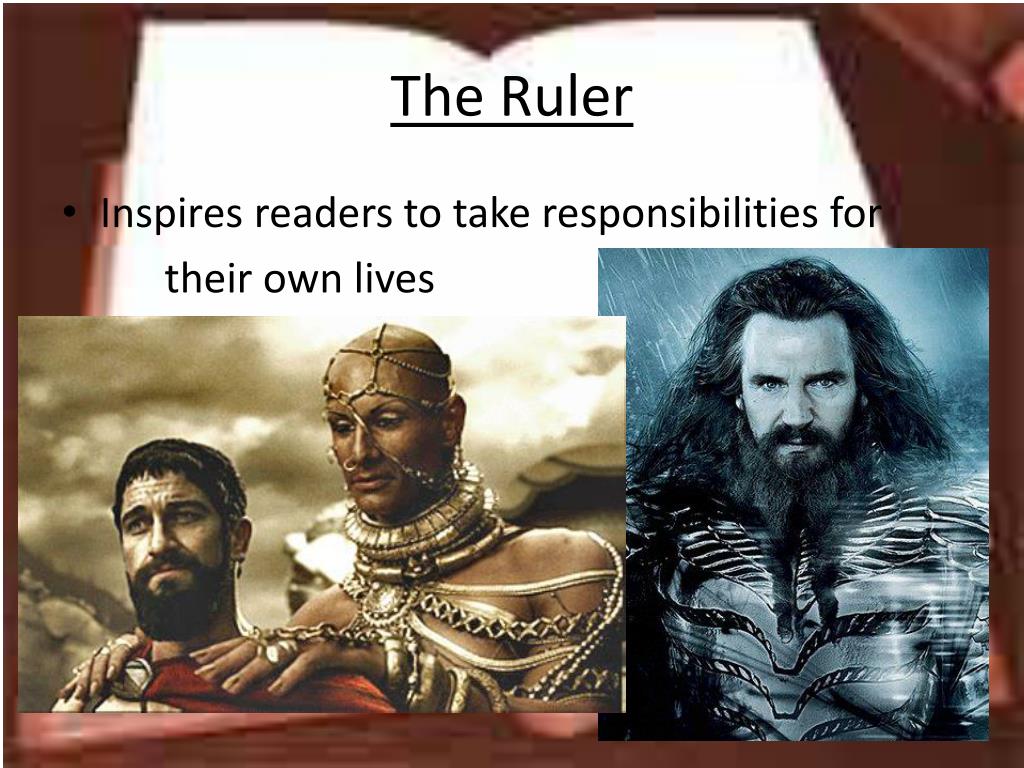 The Ruler

• Inspires readers to take responsibilities for their own lives